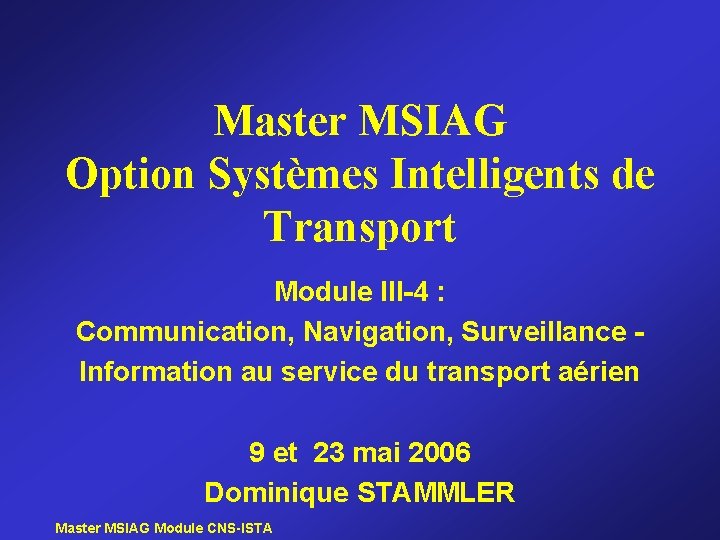 Master MSIAG
Option Systèmes Intelligents de Transport

Module III-4 :
Communication, Navigation, Surveillance - Information au service du transport aérien

9 et 23 mai 2006
Dominique STAMMLER

Master MSIAG Module CNS-ISTA